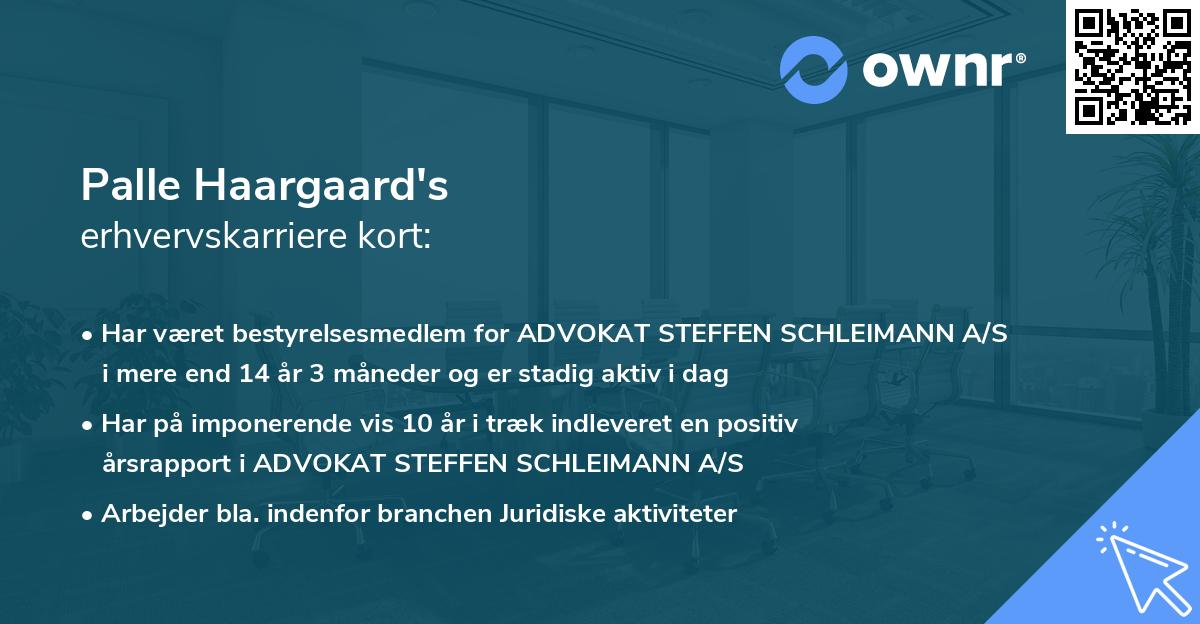 ownr®

Palle Haargaard's
erhvervskarriere kort:

• Har været bestyrelsesmedlem for ADVOKAT STEFFEN SCHLEIMANN A/S i mere end 14 år 3 måneder og er stadig aktiv i dag

• Har på imponerende vis 10 år i træk indleveret en positiv årsrapport i ADVOKAT STEFFEN SCHLEIMANN A/S

• Arbejder bla. indenfor branchen Juridiske aktiviteter